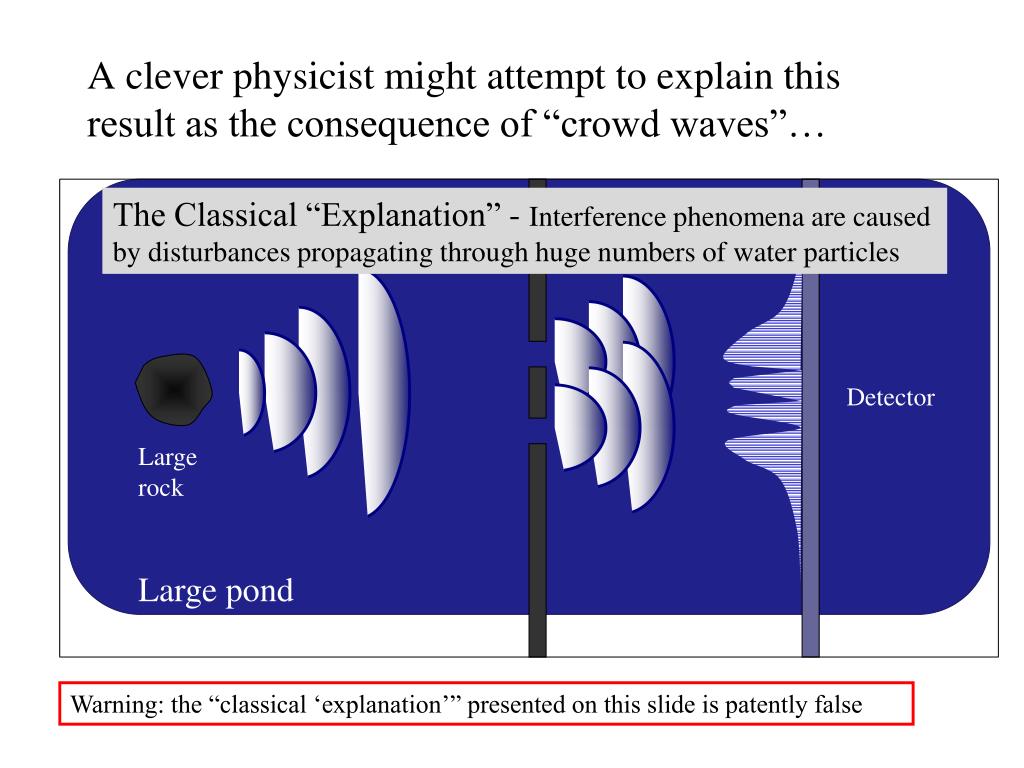 A clever physicist might attempt to explain this result as the consequence of “crowd waves”…

The Classical “Explanation” - Interference phenomena are caused by disturbances propagating through huge numbers of water particles

Large rock

Detector

Large pond

Warning: the “classical ‘explanation’” presented on this slide is patently false